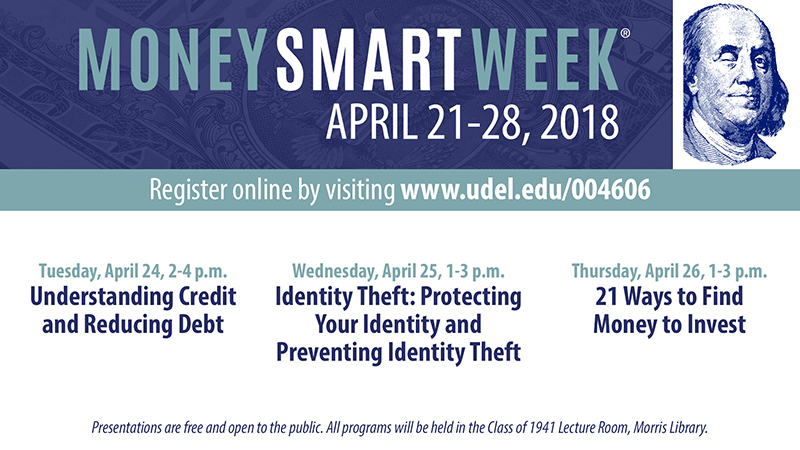 MONEYSMARTWEEK®
APRIL 21-28, 2018

Register online by visiting www.udel.edu/004606

Tuesday, April 24, 2-4 p.m.
Understanding Credit and Reducing Debt

Wednesday, April 25, 1-3 p.m.
Identity Theft: Protecting Your Identity and Preventing Identity Theft

Thursday, April 26, 1-3 p.m.
21 Ways to Find Money to Invest

Presentations are free and open to the public. All programs will be held in the Class of 1941 Lecture Room, Morris Library.